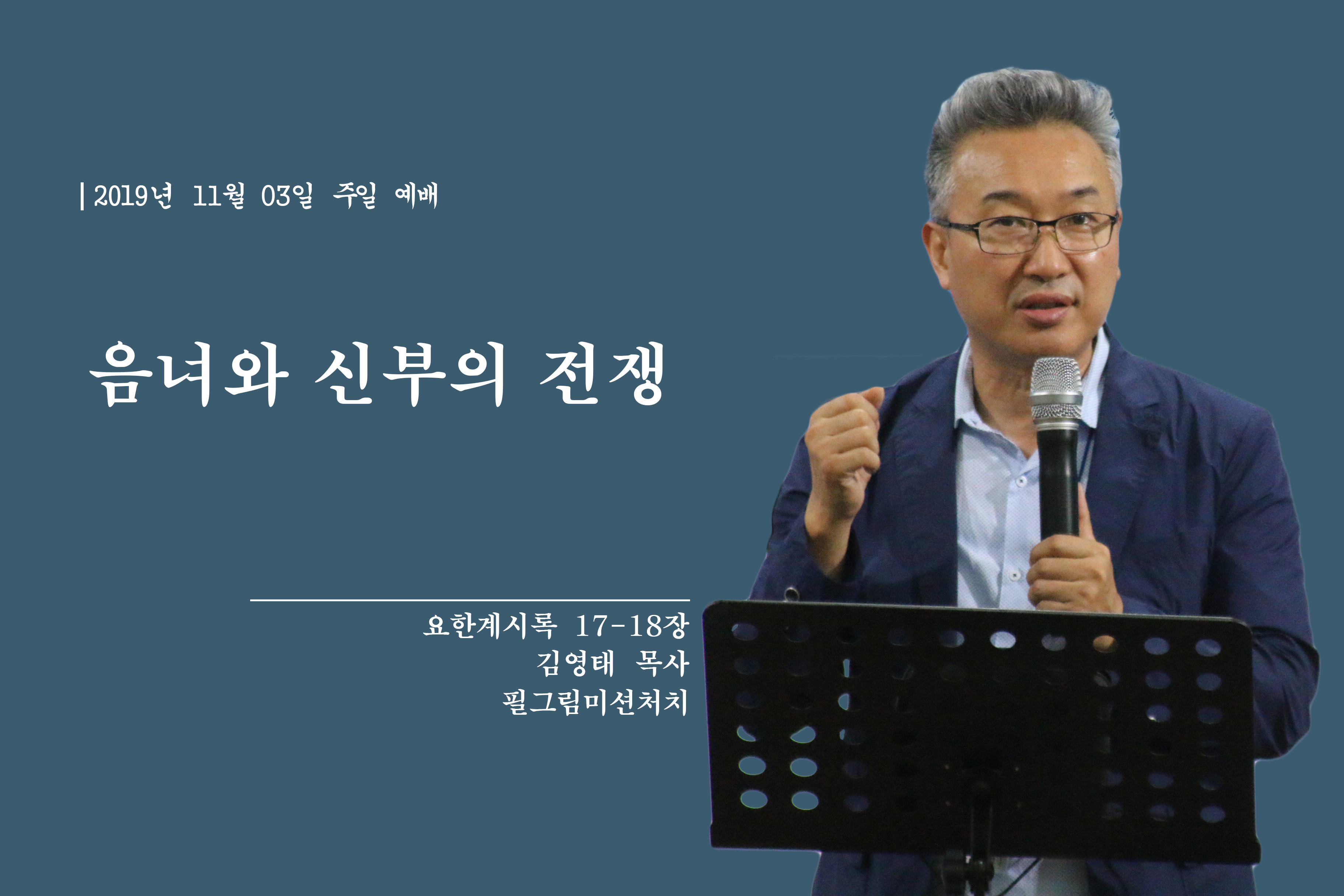 | 2019년 11월 03일 주일 예배

음녀와 신부의 전쟁

요한계시록 17-18장
김영태 목사
필그림미션처치